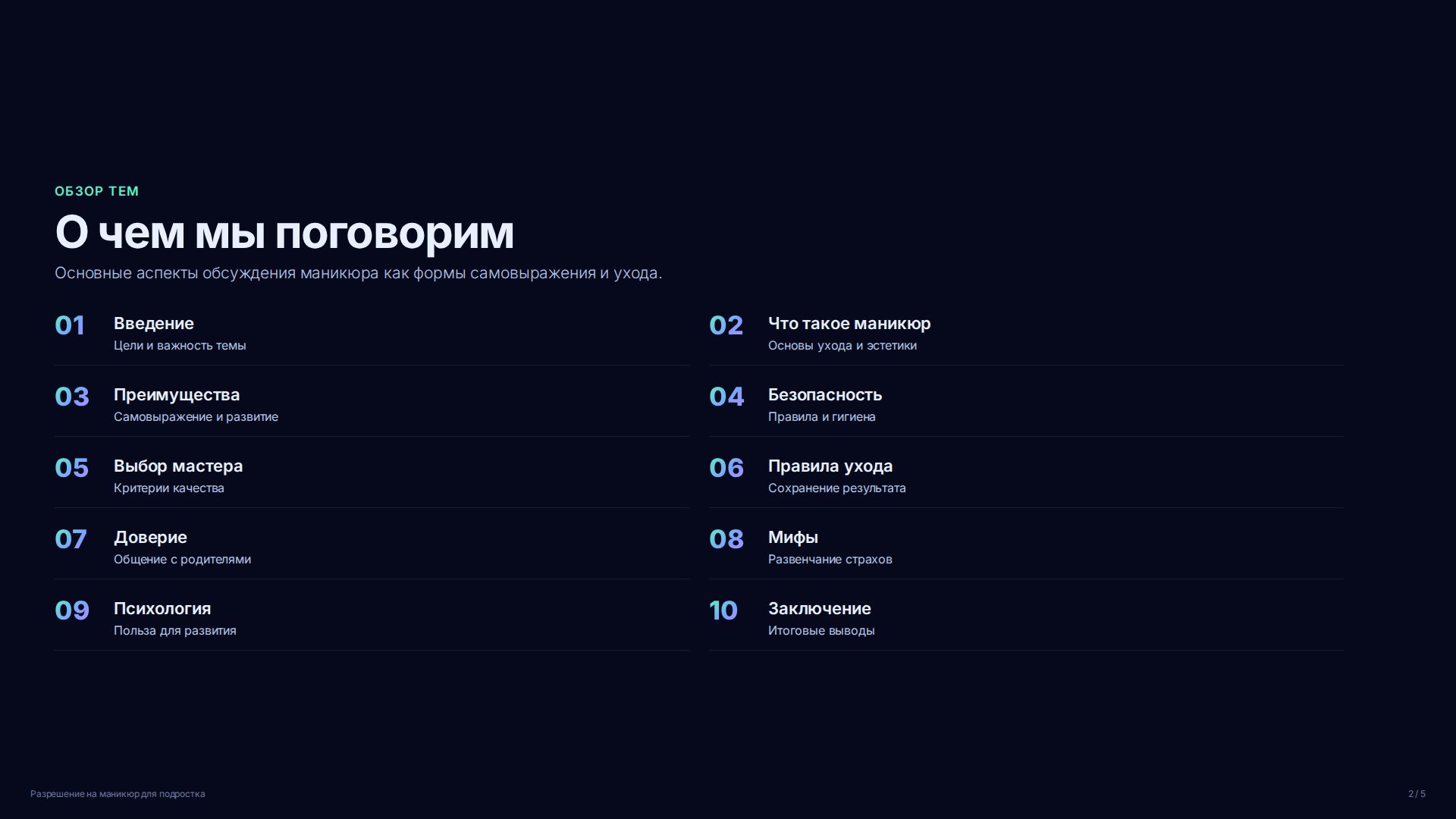 ОБЗОР ТЕМ

О чем мы поговорим

Основные аспекты обсуждения маникюра как формы самовыражения и ухода.

01 Введение
Цели и важность темы

02 Что такое маникюр
Основы ухода и эстетики

03 Преимущества
Самовыражение и развитие

04 Безопасность
Правила и гигиена

05 Выбор мастера
Критерии качества

06 Правила ухода
Сохранение результата

07 Доверие
Общение с родителями

08 Мифы
Развенчание страхов

09 Психология
Польза для развития

10 Заключение
Итоговые выводы

Разрешение на маникюр для подростка

2 / 5